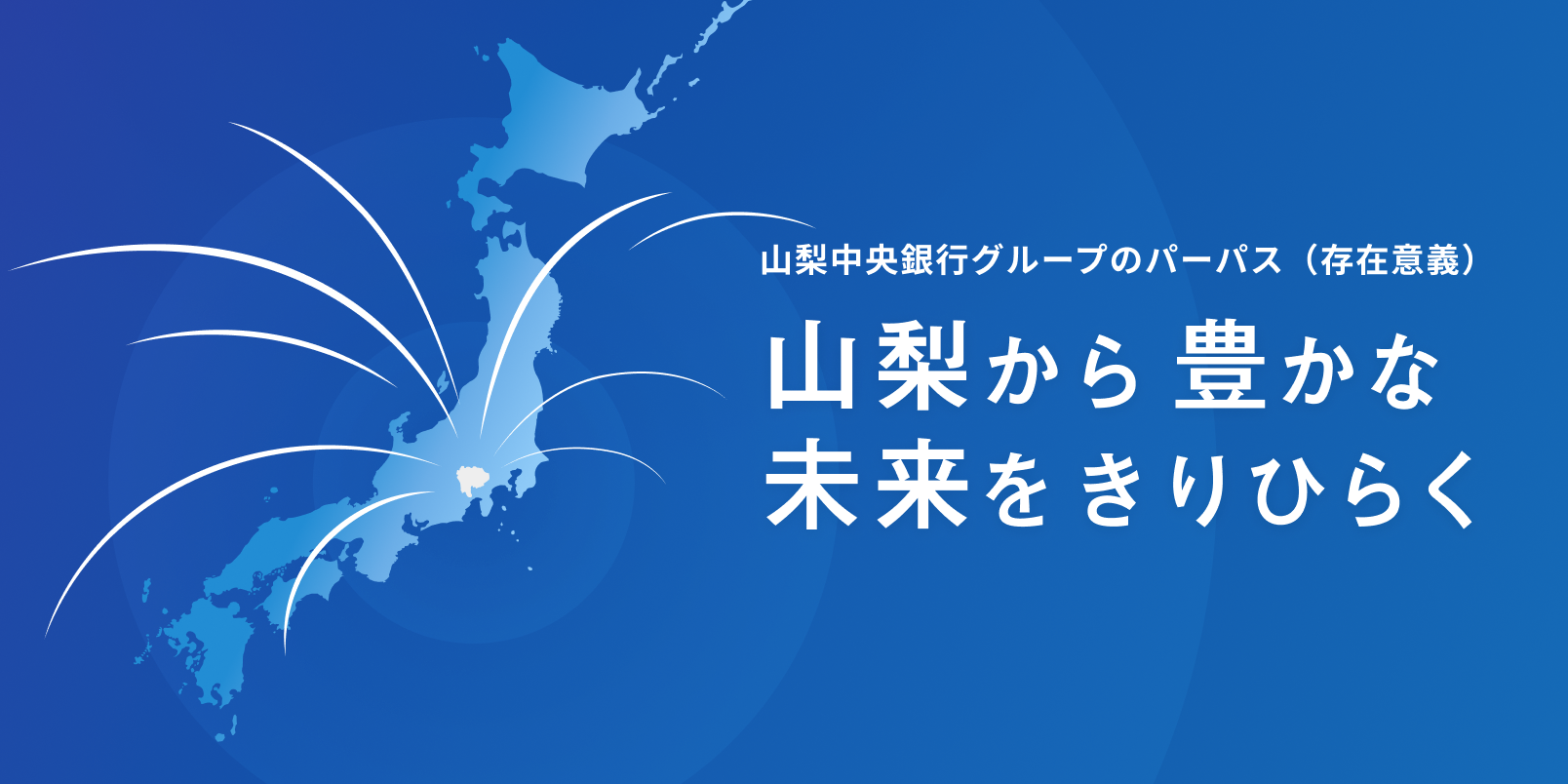 山梨中央銀行グループのパーパス（存在意義）

山梨から 豊かな
未来をきりひらく